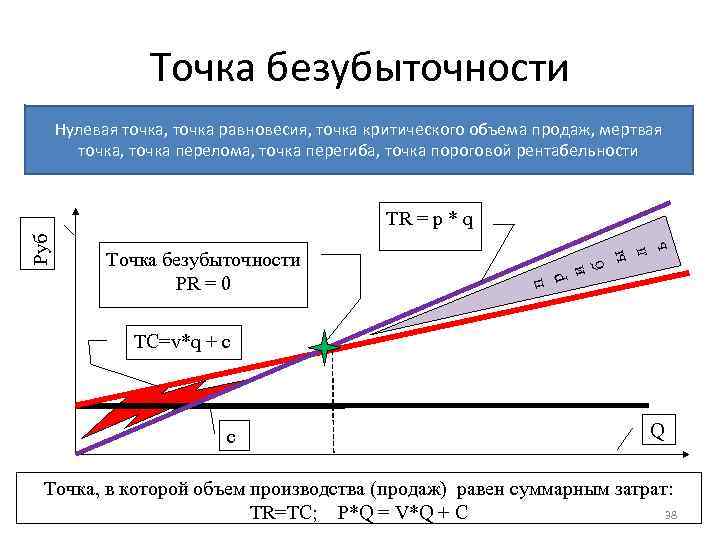 Точка безубыточности

Нулевая точка, точка равновесия, точка критического объема продаж, мертвая точка, точка перелома, точка перегиба, точка пороговой рентабельности

Руб

TR = p * q

Точка безубыточности
PR = 0

прибыль

TC=v*q + c

c

Q

Точка, в которой объем производства (продаж) равен суммарным затрат:
TR=TC; P*Q = V*Q + C

38